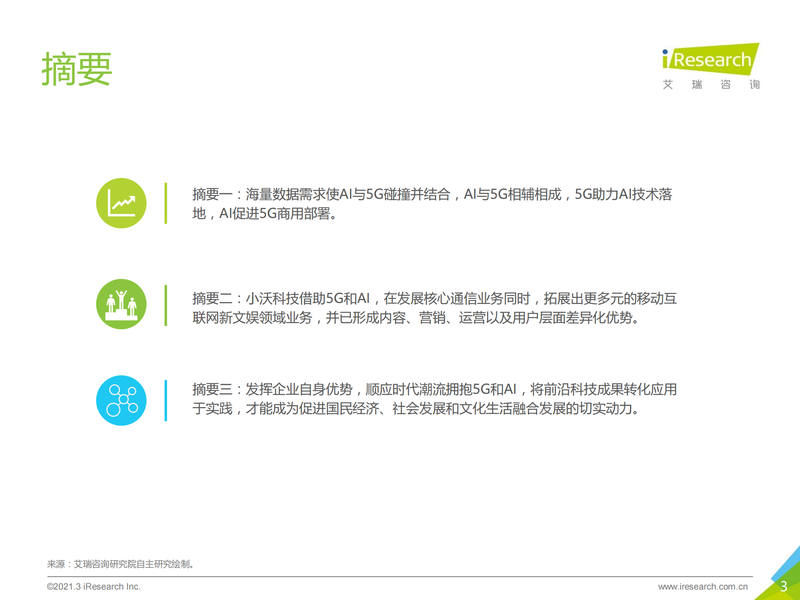 摘要

iResearch
艾 瑞 咨 询

摘要一：海量数据需求使AI与5G碰撞并结合，AI与5G相辅相成，5G助力AI技术落地，AI促进5G商用部署。

摘要二：小沃科技借助5G和AI，在发展核心通信业务同时，拓展出更多元的移动互联网新文娱领域业务，并已形成内容、营销、运营以及用户层面差异化优势。

摘要三：发挥企业自身优势，顺应时代潮流拥抱5G和AI，将前沿科技成果转化应用于实践，才能成为促进国民经济、社会发展和文化生活融合发展的切实动力。

来源：艾瑞咨询研究院自主研究绘制。

©2021.3 iResearch Inc.

www.iresearch.com.cn

3